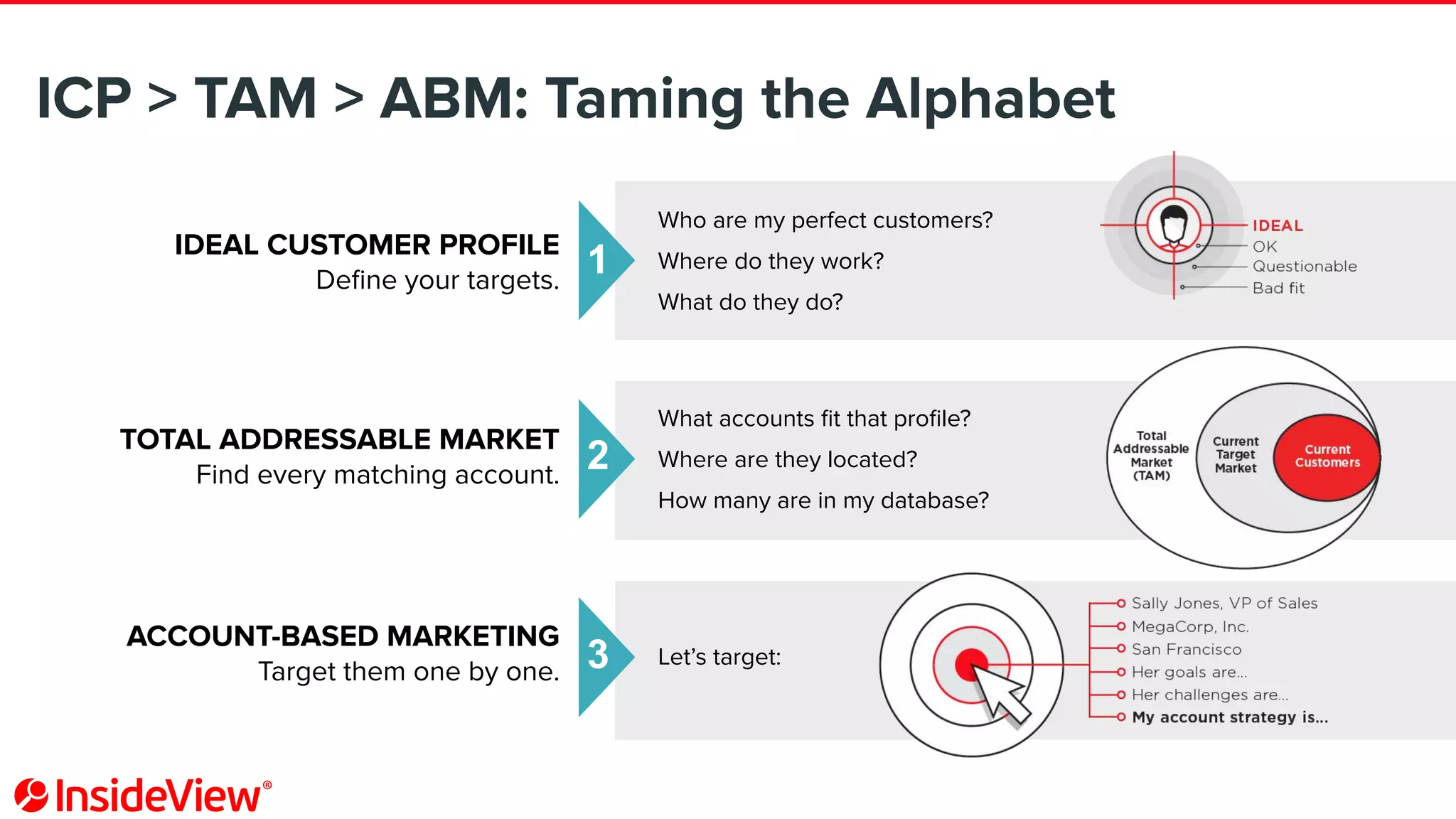 ICP > TAM > ABM: Taming the Alphabet

IDEAL CUSTOMER PROFILE
Define your targets.

1

Who are my perfect customers?
Where do they work?
What do they do?

IDEAL
OK
Questionable
Bad fit

TOTAL ADDRESSABLE MARKET
Find every matching account.

2

What accounts fit that profile?
Where are they located?
How many are in my database?

Total Addressable Market (TAM)
Current Target Market
Current Customers

ACCOUNT-BASED MARKETING
Target them one by one.

3

Let's target:

Sally Jones, VP of Sales
MegaCorp, Inc.
San Francisco
Her goals are...
Her challenges are...
My account strategy is...

InsideView®